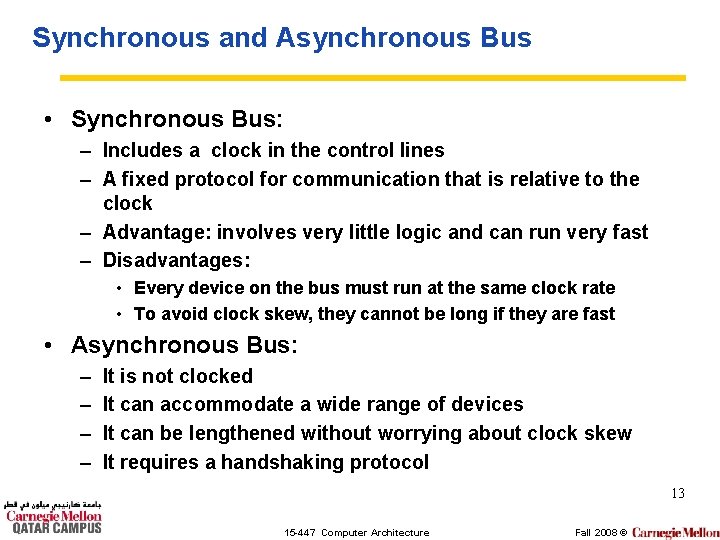 Synchronous and Asynchronous Bus

• Synchronous Bus:
– Includes a clock in the control lines
– A fixed protocol for communication that is relative to the clock
– Advantage: involves very little logic and can run very fast
– Disadvantages:
• Every device on the bus must run at the same clock rate
• To avoid clock skew, they cannot be long if they are fast

• Asynchronous Bus:
– It is not clocked
– It can accommodate a wide range of devices
– It can be lengthened without worrying about clock skew
– It requires a handshaking protocol

13

جامعة كارنيجي ميلون في قطر
Carnegie Mellon
QATAR CAMPUS

15-447 Computer Architecture

Fall 2008 © Carnegie Mellon